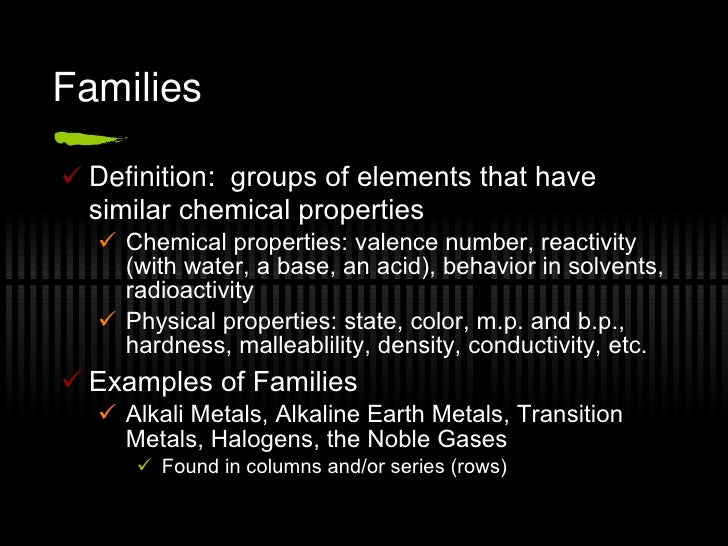 Families

✓ Definition:  groups of elements that have similar chemical properties

✓ Chemical properties: valence number, reactivity (with water, a base, an acid), behavior in solvents, radioactivity

✓ Physical properties: state, color, m.p. and b.p., hardness, malleablility, density, conductivity, etc.

✓ Examples of Families

✓ Alkali Metals, Alkaline Earth Metals, Transition Metals, Halogens, the Noble Gases

✓ Found in columns and/or series (rows)